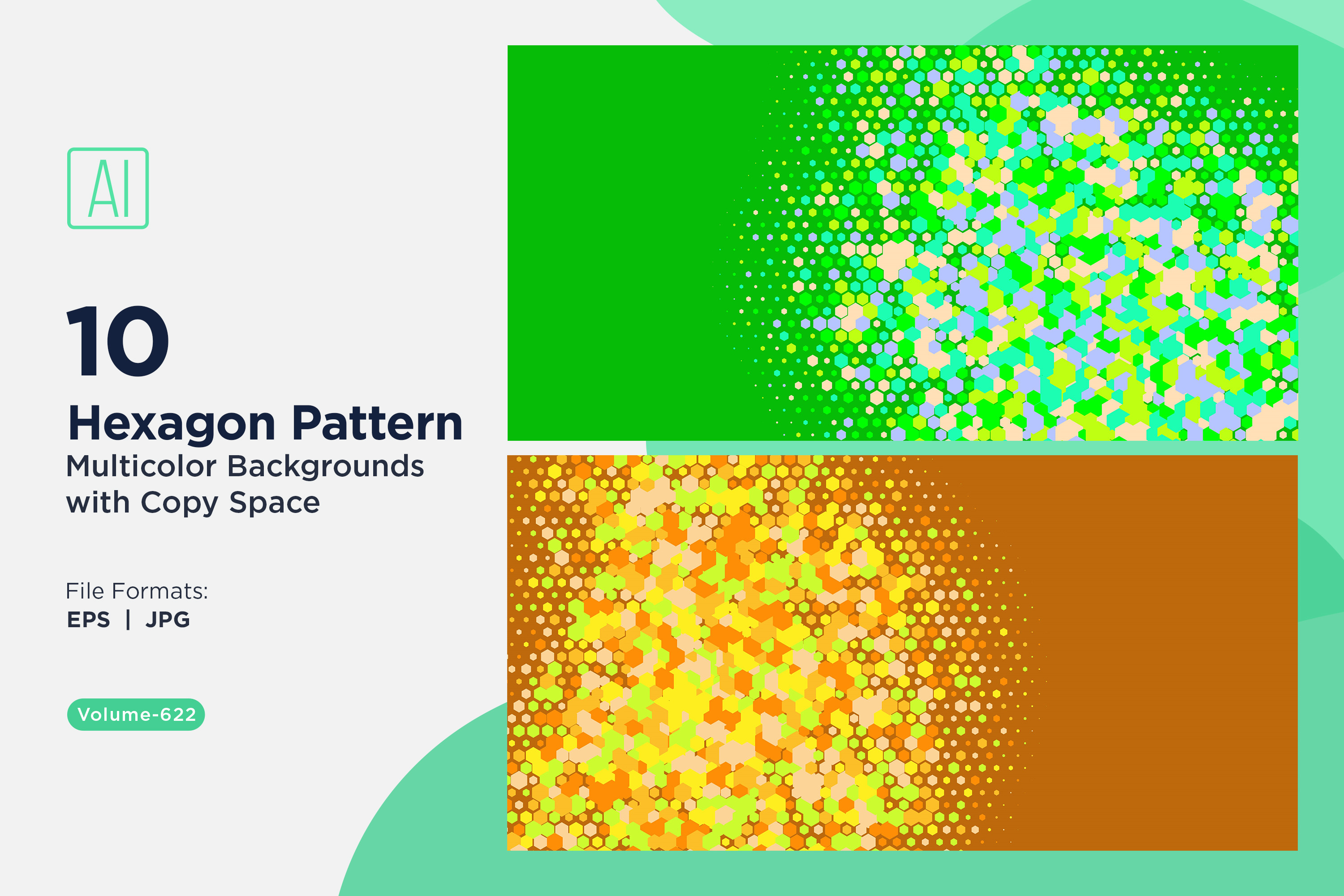 AI

10

Hexagon Pattern

Multicolor Backgrounds with Copy Space

File Formats:
EPS | JPG

Volume-622